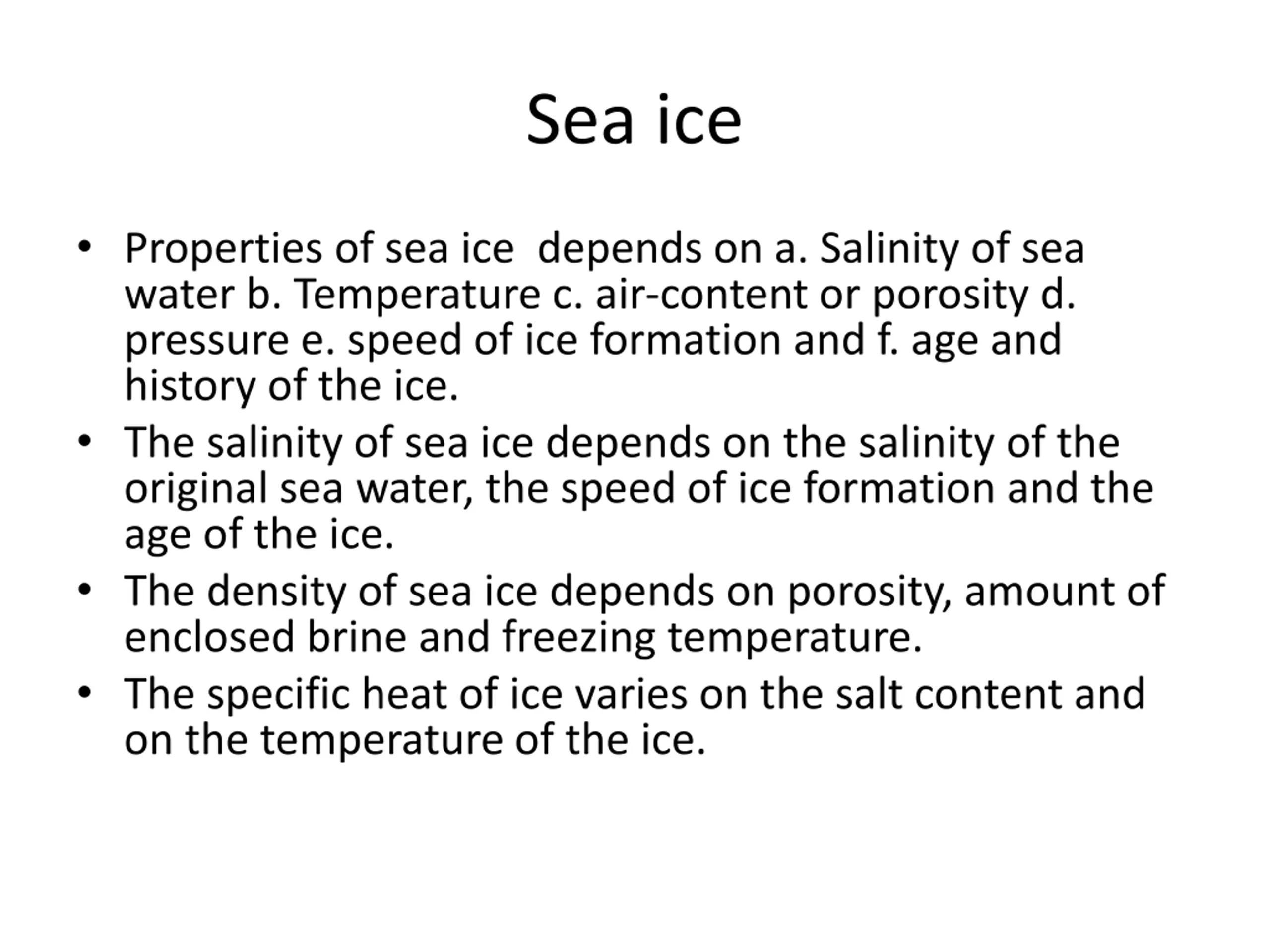 Sea ice

• Properties of sea ice depends on a. Salinity of sea water b. Temperature c. air-content or porosity d. pressure e. speed of ice formation and f. age and history of the ice.
• The salinity of sea ice depends on the salinity of the original sea water, the speed of ice formation and the age of the ice.
• The density of sea ice depends on porosity, amount of enclosed brine and freezing temperature.
• The specific heat of ice varies on the salt content and on the temperature of the ice.